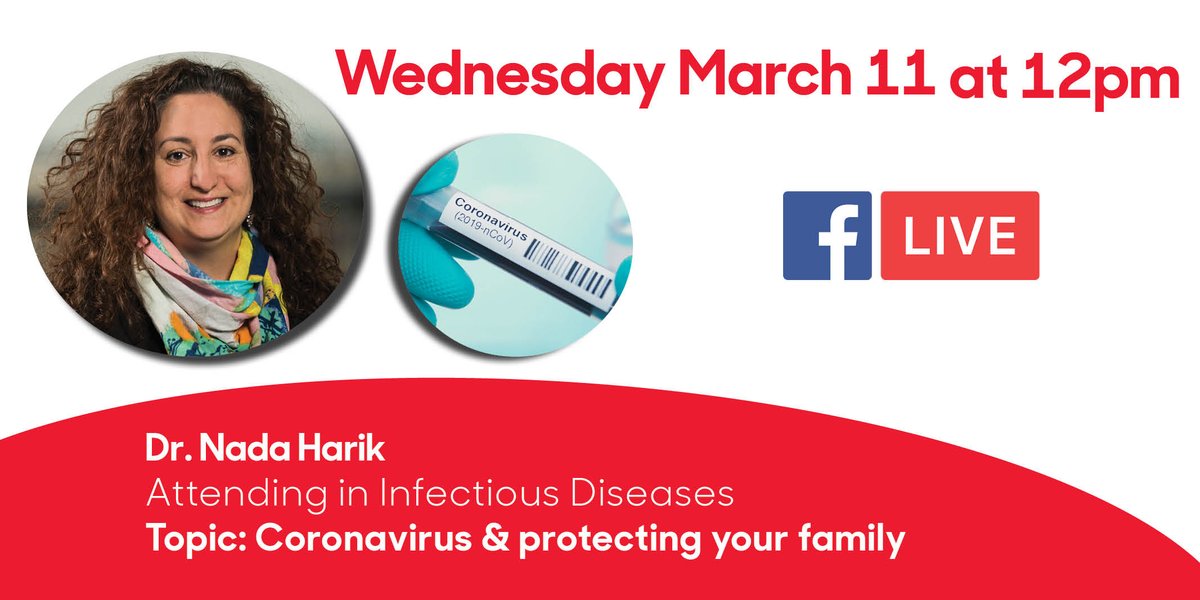 Wednesday March 11 at 12pm

Coronavirus
(2019-nCoV)

f LIVE

Dr. Nada Harik
Attending in Infectious Diseases
Topic: Coronavirus & protecting your family